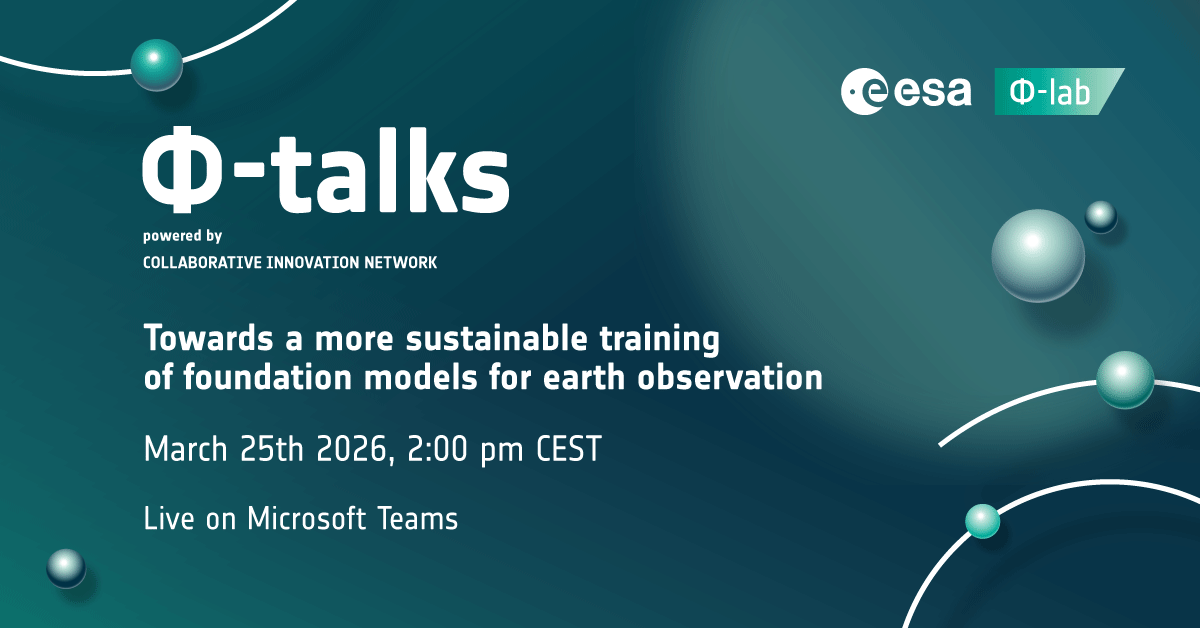 esa Φ-lab

Φ-talks
powered by
COLLABORATIVE INNOVATION NETWORK

Towards a more sustainable training of foundation models for earth observation

March 25th 2026, 2:00 pm CEST

Live on Microsoft Teams